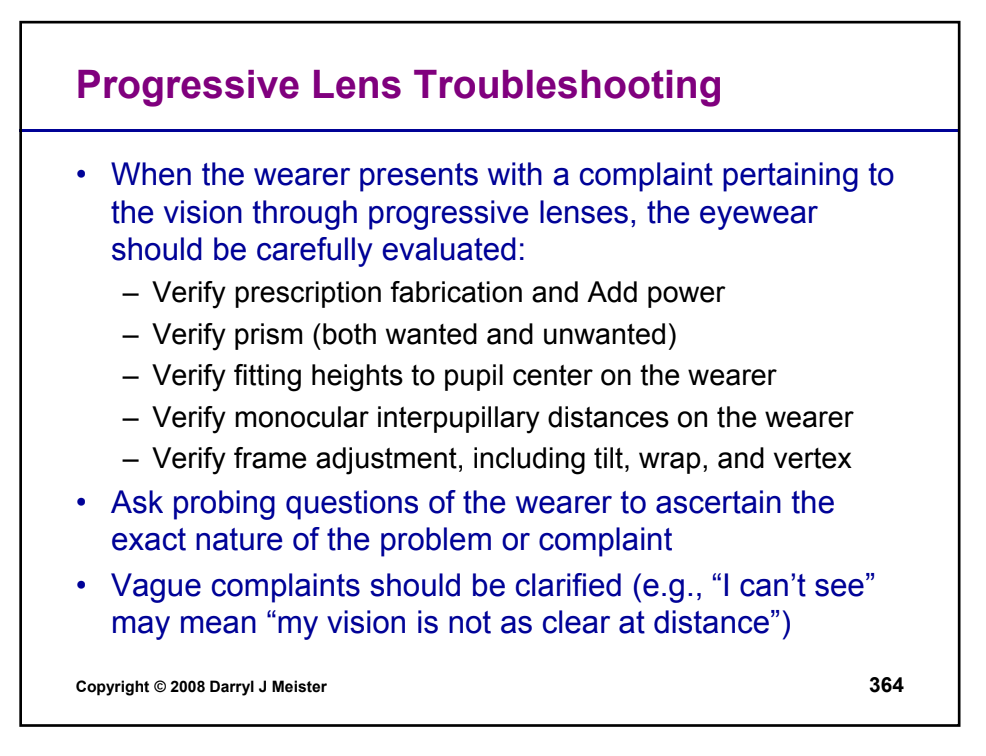 Progressive Lens Troubleshooting

• When the wearer presents with a complaint pertaining to the vision through progressive lenses, the eyewear should be carefully evaluated:
– Verify prescription fabrication and Add power
– Verify prism (both wanted and unwanted)
– Verify fitting heights to pupil center on the wearer
– Verify monocular interpupillary distances on the wearer
– Verify frame adjustment, including tilt, wrap, and vertex
• Ask probing questions of the wearer to ascertain the exact nature of the problem or complaint
• Vague complaints should be clarified (e.g., “I can’t see” may mean “my vision is not as clear at distance”)

Copyright © 2008 Darryl J Meister

364